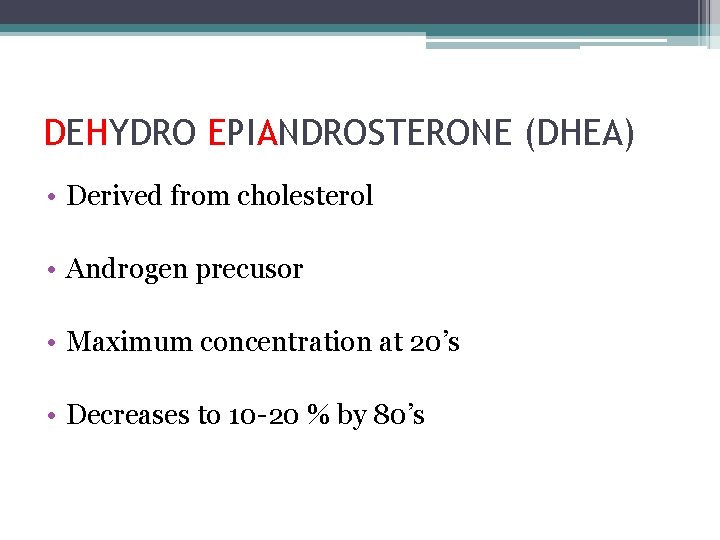 DEHYDRO EPIANDROSTERONE (DHEA)

• Derived from cholesterol

• Androgen precusor

• Maximum concentration at 20's

• Decreases to 10-20 % by 80's